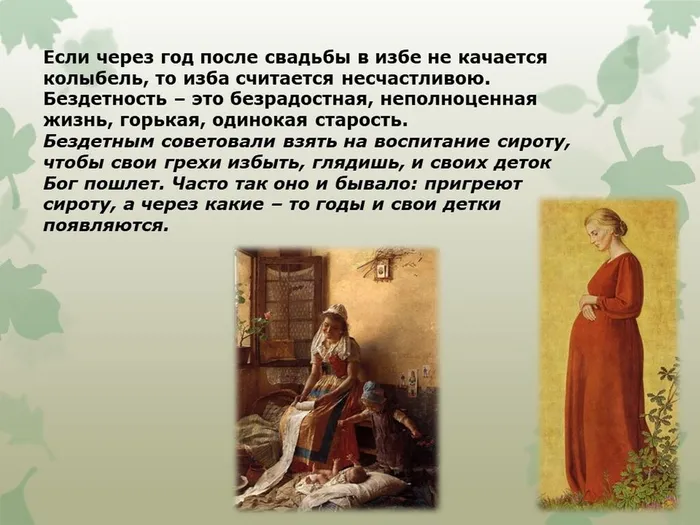 Если через год после свадьбы в избе не качается колыбель, то изба считается несчастливою. Бездетность – это безрадостная, неполноценная жизнь, горькая, одинокая старость.
Бездетным советовали взять на воспитание сироту, чтобы свои грехи избыть, глядишь, и своих деток Бог пошлет. Часто так оно и бывало: пригреют сироту, а через какие – то годы и свои детки появляются.